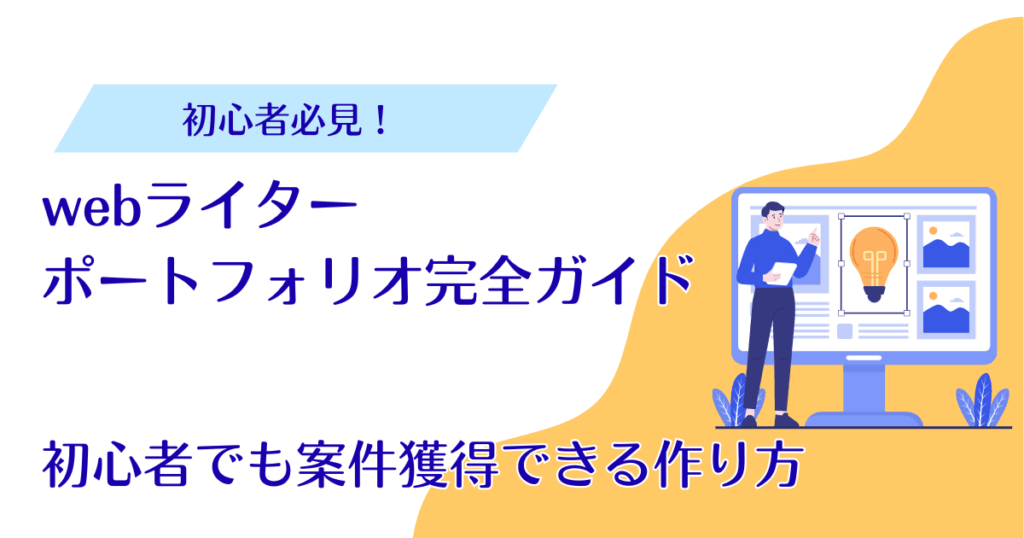 初心者必見！

webライター
ポートフォリオ完全ガイド

初心者でも案件獲得できる作り方